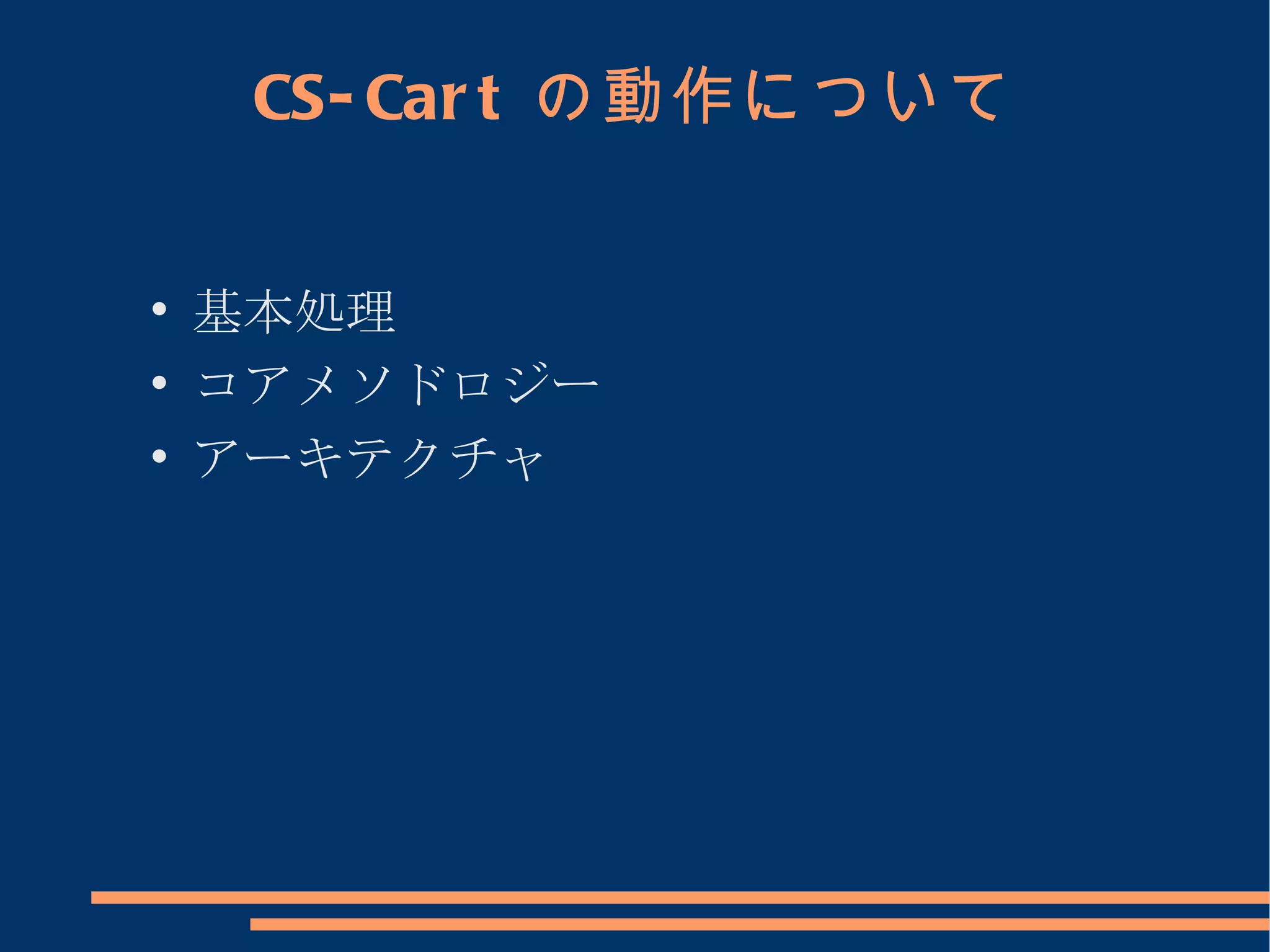 CS-Cart の動作について

• 基本処理
• コアメソドロジー
• アーキテクチャ